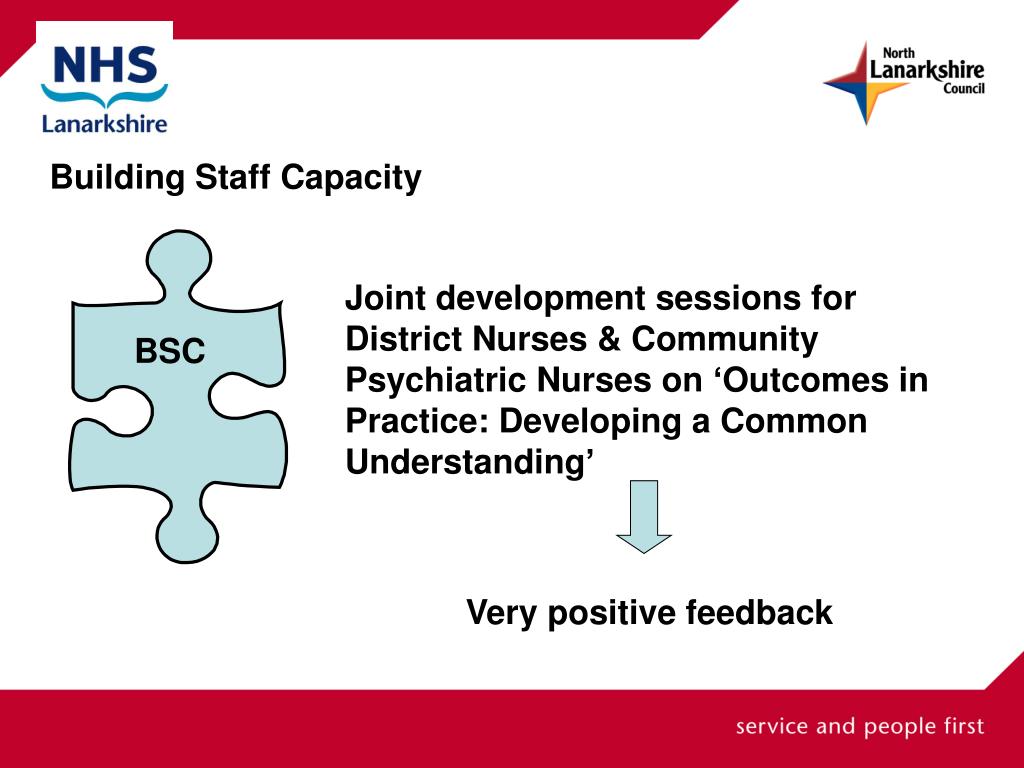 NHS
Lanarkshire

North
Lanarkshire
Council

Building Staff Capacity

BSC

Joint development sessions for District Nurses & Community Psychiatric Nurses on ‘Outcomes in Practice: Developing a Common Understanding’

Very positive feedback

service and people first